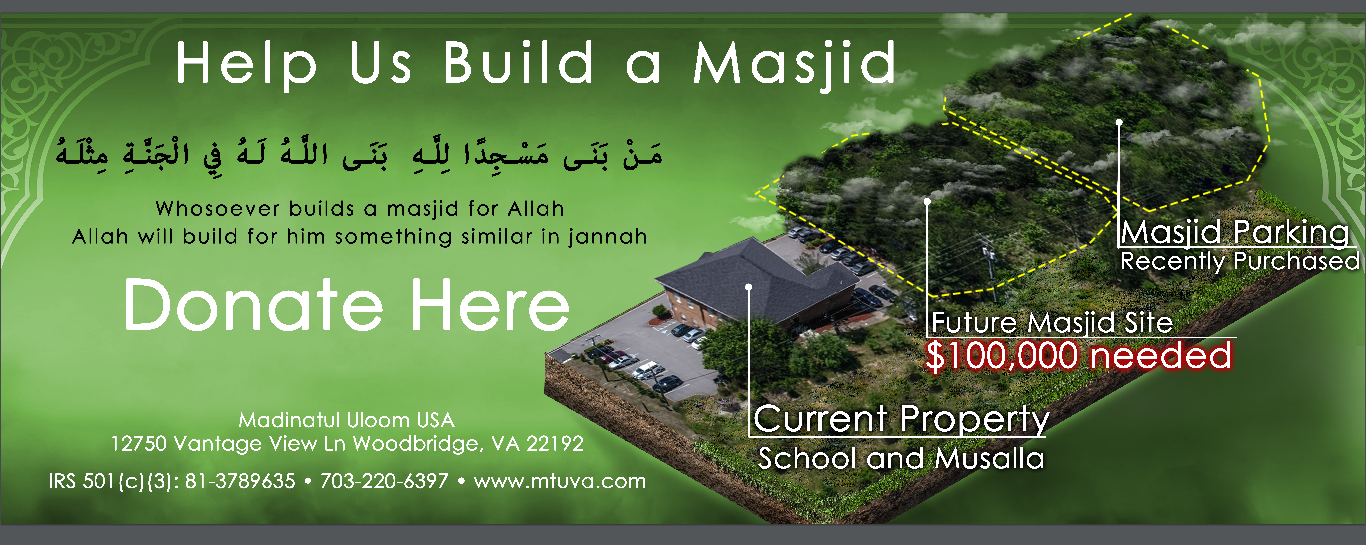 Help Us Build a Masjid

مَنْ بَنَى مَسْجِدًا لِلَّهِ بَنَى اللَّهُ لَهُ فِي الْجَنَّةِ مِثْلَهُ

Whosoever builds a masjid for Allah
Allah will build for him something similar in jannah

Donate Here

Madinatul Uloom USA
12750 Vantage View Ln Woodbridge, VA 22192

IRS 501(c)(3): 81-3789635 • 703-220-6397 • www.mtuva.com

Masjid Parking
Recently Purchased

Future Masjid Site
$100,000 needed

Current Property
School and Musalla